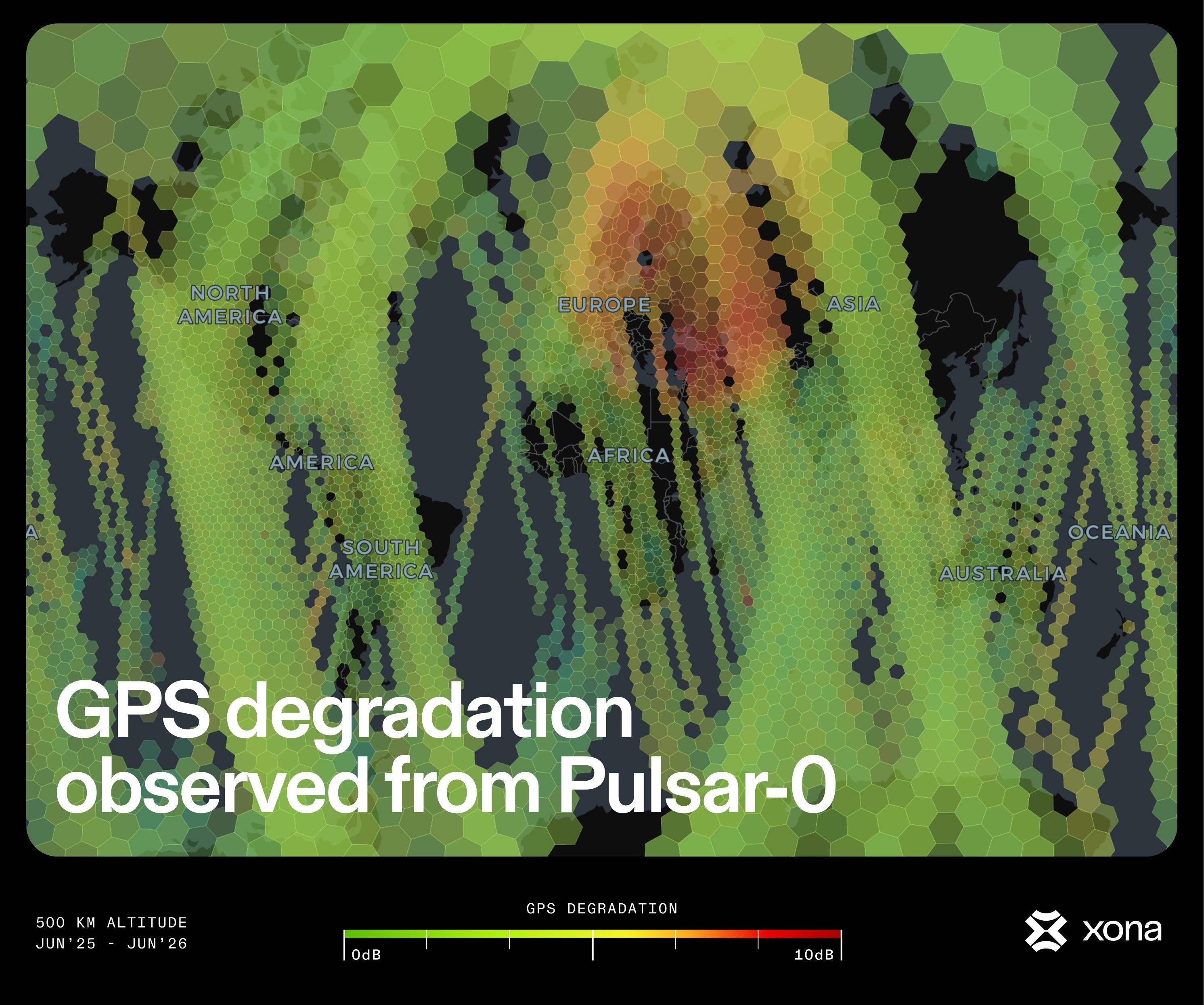 NORTH AMERICA

EUROPE

ASIA

AMERICA

AFRICA

A

SOUTH AMERICA

OCEANIA

AUSTRALIA

GPS degradation observed from Pulsar-0

500 KM ALTITUDE
JUN'25 - JUN'26

GPS DEGRADATION
0dB
10dB

xona